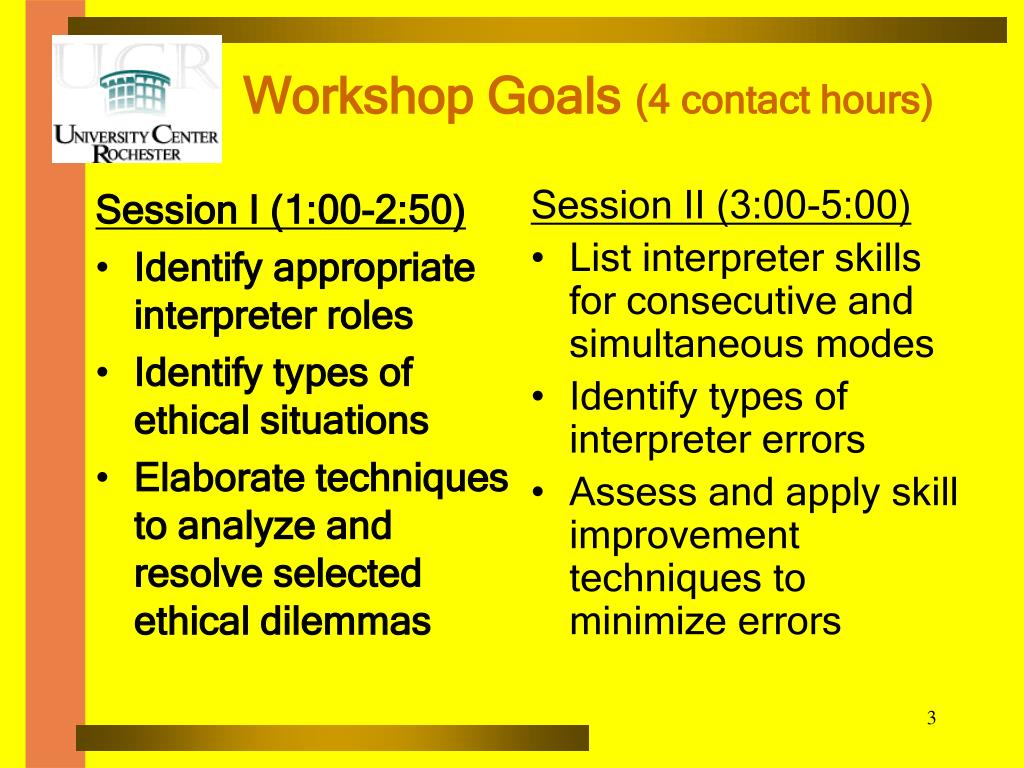 UCR
UNIVERSITY CENTER ROCHESTER

Workshop Goals (4 contact hours)

Session I (1:00-2:50)
• Identify appropriate interpreter roles
• Identify types of ethical situations
• Elaborate techniques to analyze and resolve selected ethical dilemmas

Session II (3:00-5:00)
• List interpreter skills for consecutive and simultaneous modes
• Identify types of interpreter errors
• Assess and apply skill improvement techniques to minimize errors

3